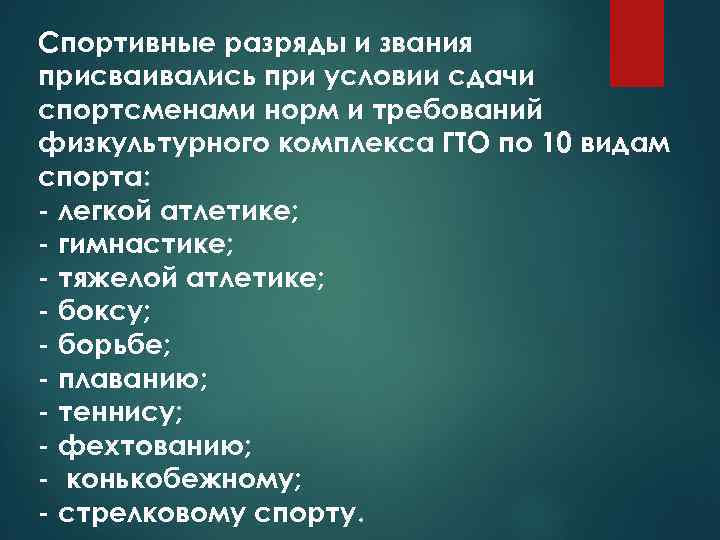 Спортивные разряды и звания присваивались при условии сдачи спортсменами норм и требований физкультурного комплекса ГТО по 10 видам спорта:
- легкой атлетике;
- гимнастике;
- тяжелой атлетике;
- боксу;
- борьбе;
- плаванию;
- теннису;
- фехтованию;
- конькобежному;
- стрелковому спорту.